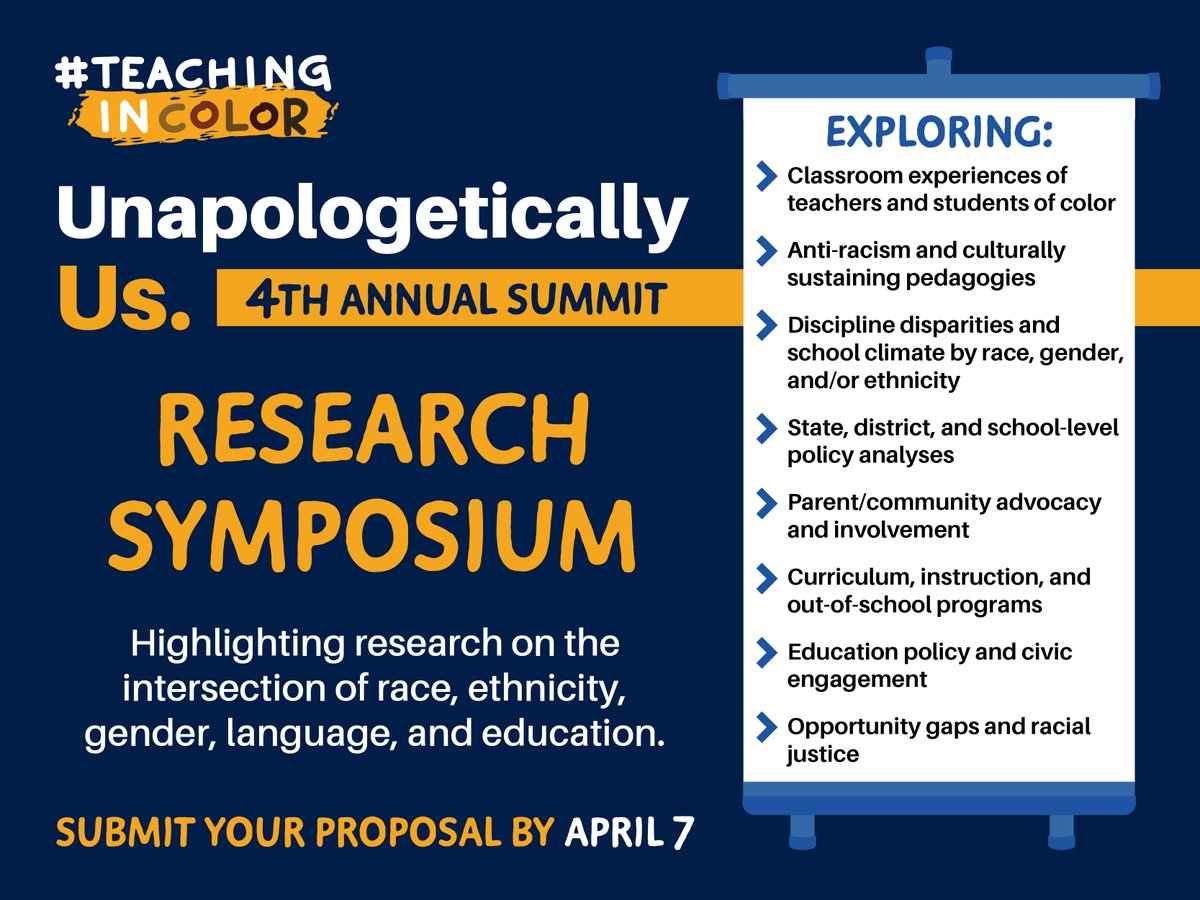 #TEACHING IN COLOR

Unapologetically Us.

4TH ANNUAL SUMMIT

RESEARCH SYMPOSIUM

Highlighting research on the intersection of race, ethnicity, gender, language, and education.

SUBMIT YOUR PROPOSAL BY APRIL 7

EXPLORING:

Classroom experiences of teachers and students of color

Anti-racism and culturally sustaining pedagogies

Discipline disparities and school climate by race, gender, and/or ethnicity

State, district, and school-level policy analyses

Parent/community advocacy and involvement

Curriculum, instruction, and out-of-school programs

Education policy and civic engagement

Opportunity gaps and racial justice